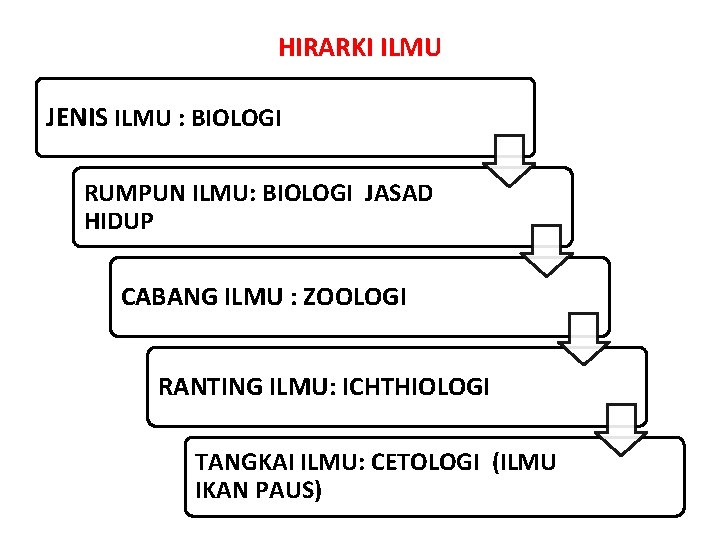 HIRARKI ILMU

JENIS ILMU : BIOLOGI

RUMPUN ILMU: BIOLOGI JASAD HIDUP

CABANG ILMU : ZOOLOGI

RANTING ILMU: ICHTHIOLOGI

TANGKAI ILMU: CETOLOGI (ILMU IKAN PAUS)